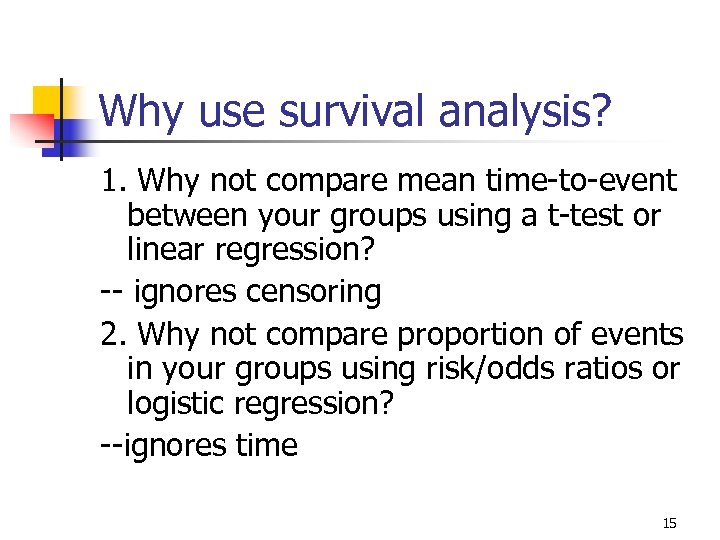 Why use survival analysis?

1. Why not compare mean time-to-event between your groups using a t-test or linear regression?

-- ignores censoring

2. Why not compare proportion of events in your groups using risk/odds ratios or logistic regression?

--ignores time

15